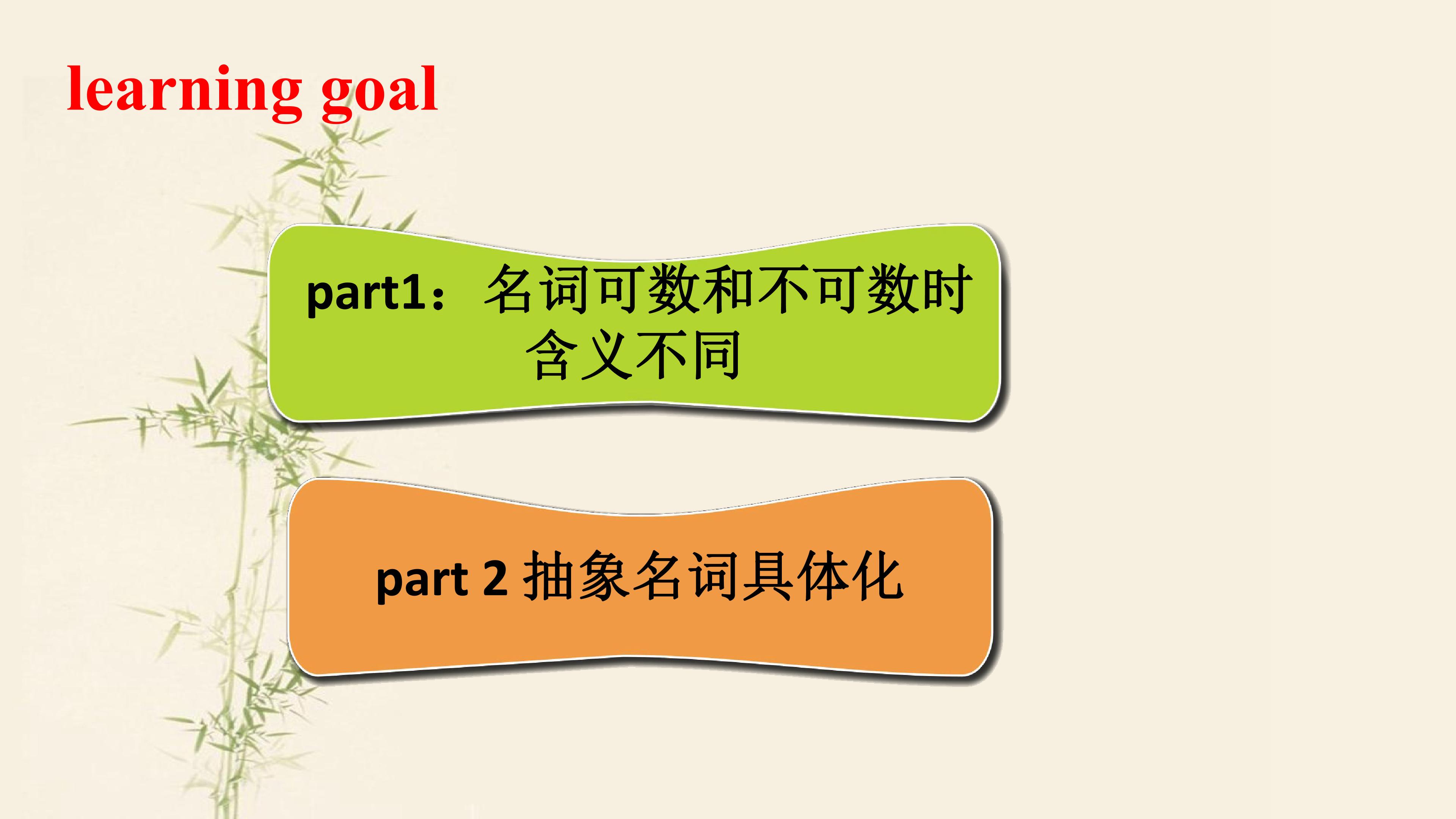 learning goal

part1：名词可数和不可数时含义不同

part 2 抽象名词具体化